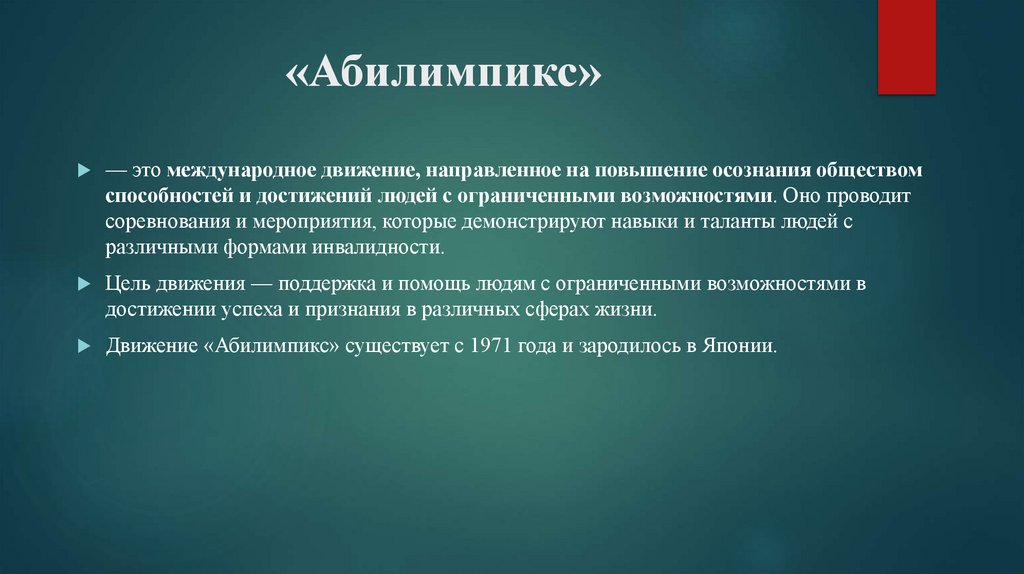 «Абилимпикс»

— это международное движение, направленное на повышение осознания обществом способностей и достижений людей с ограниченными возможностями. Оно проводит соревнования и мероприятия, которые демонстрируют навыки и таланты людей с различными формами инвалидности.

Цель движения — поддержка и помощь людям с ограниченными возможностями в достижении успеха и признания в различных сферах жизни.

Движение «Абилимпикс» существует с 1971 года и зародилось в Японии.